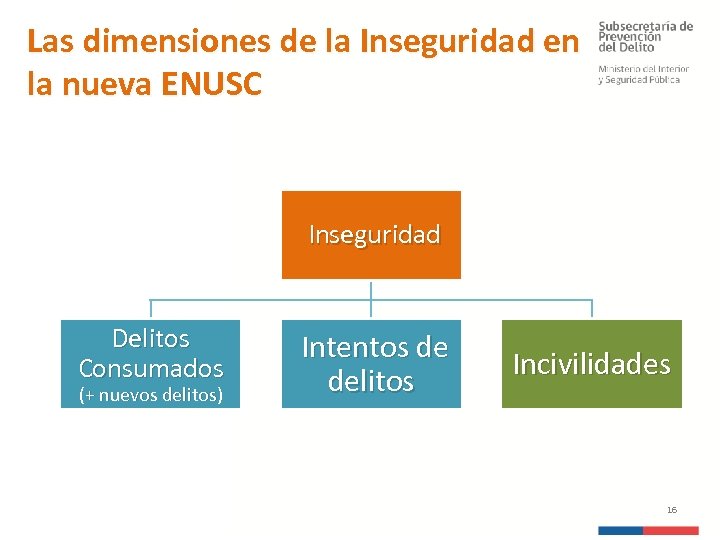 Las dimensiones de la Inseguridad en la nueva ENUSC

Subsecretaría de Prevención del Delito

Ministerio del Interior y Seguridad Pública

Inseguridad

Delitos Consumados (+ nuevos delitos)

Intentos de delitos

Incivilidades

16